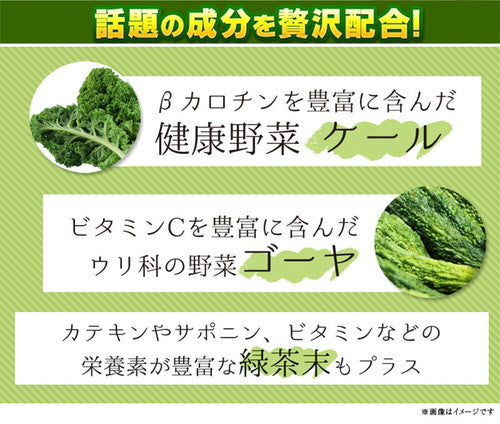 話題の成分を贅沢配合!

βカロチンを豊富に含んだ
健康野菜 ケール

ビタミンCを豊富に含んだ
ウリ科の野菜ゴーヤ

カテキンやサポニン、ビタミンなどの
栄養素が豊富な緑茶末もプラス

※画像はイメージです